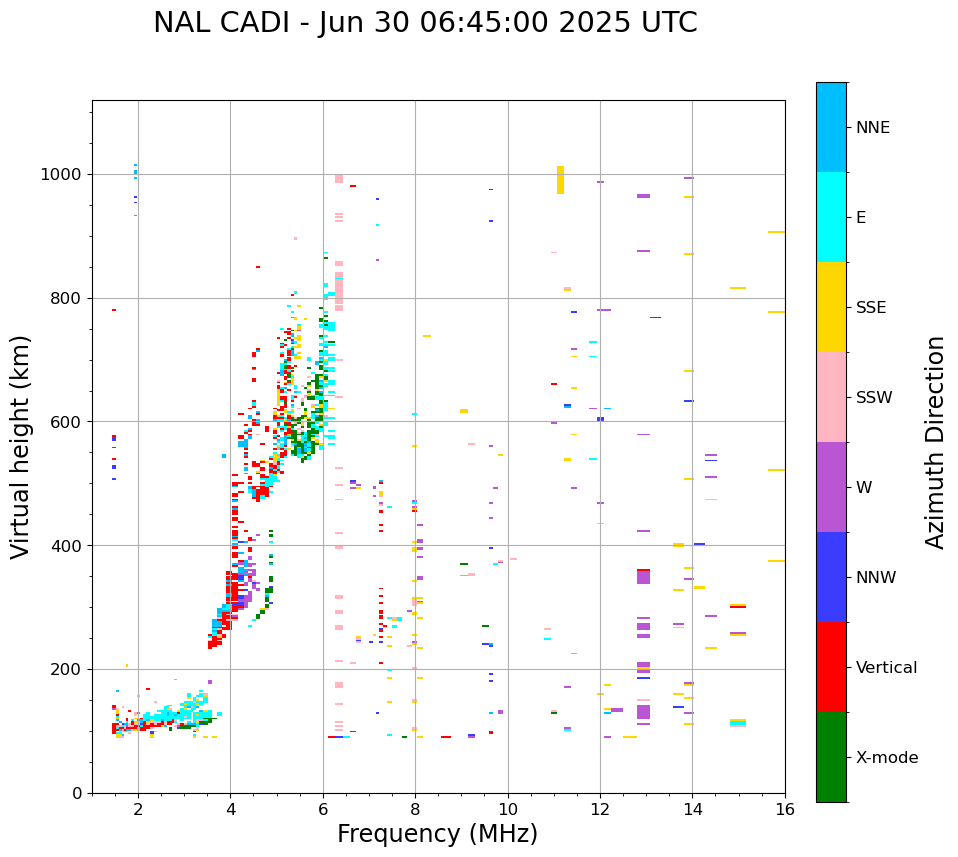 NAL CADI - Jun 30 06:45:00 2025 UTC

Virtual height (km)

1000
800
600
400
200
0

2
4
6
8
10
12
14
16

Frequency (MHz)

NNE
E
SSE
SSW
W
NNW
Vertical
X-mode

Azimuth Direction